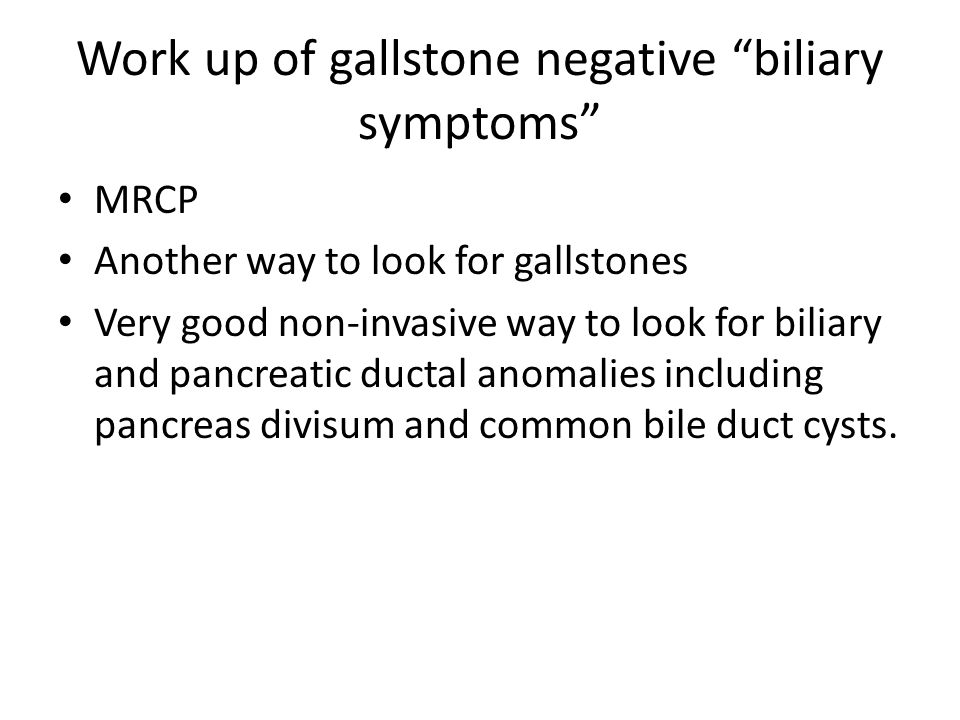 Work up of gallstone negative “biliary symptoms”

• MRCP
• Another way to look for gallstones
• Very good non-invasive way to look for biliary and pancreatic ductal anomalies including pancreas divisum and common bile duct cysts.